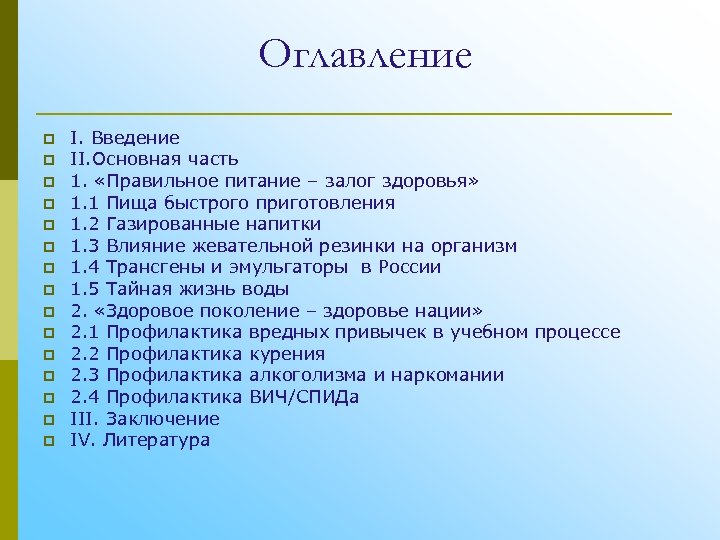 Оглавление

I. Введение
II.Основная часть
1. «Правильное питание – залог здоровья»
1.1 Пища быстрого приготовления
1.2 Газированные напитки
1.3 Влияние жевательной резинки на организм
1.4 Трансгены и эмульгаторы в России
1.5 Тайная жизнь воды
2. «Здоровое поколение – здоровье нации»
2.1 Профилактика вредных привычек в учебном процессе
2.2 Профилактика курения
2.3 Профилактика алкоголизма и наркомании
2.4 Профилактика ВИЧ/СПИДа
III. Заключение
IV. Литература